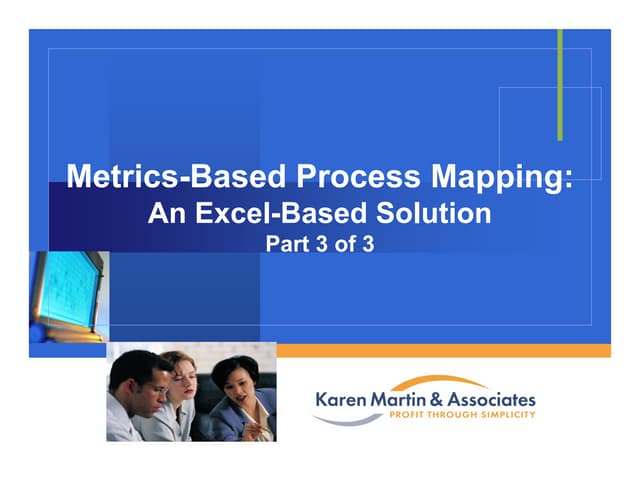 Metrics-Based Process Mapping:
An Excel-Based Solution
Part 3 of 3

Karen Martin & Associates
PROFIT THROUGH SIMPLICITY